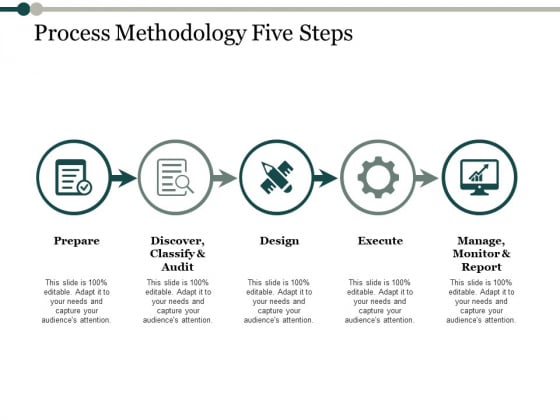 Process Methodology Five Steps

Prepare

This slide is 100% editable. Adapt it to your needs and capture your audience's attention.

Discover, Classify & Audit

This slide is 100% editable. Adapt it to your needs and capture your audience's attention.

Design

This slide is 100% editable. Adapt it to your needs and capture your audience's attention.

Execute

This slide is 100% editable. Adapt it to your needs and capture your audience's attention.

Manage, Monitor & Report

This slide is 100% editable. Adapt it to your needs and capture your audience's attention.